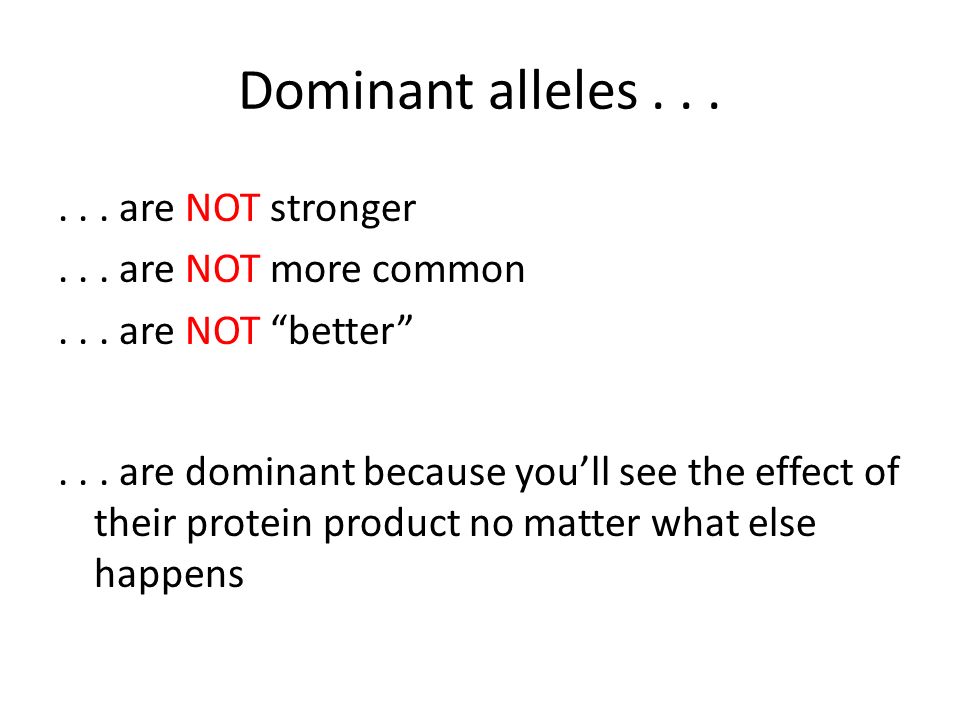 Dominant alleles . . .

. . . are NOT stronger

. . . are NOT more common

. . . are NOT “better”

. . . are dominant because you’ll see the effect of their protein product no matter what else happens